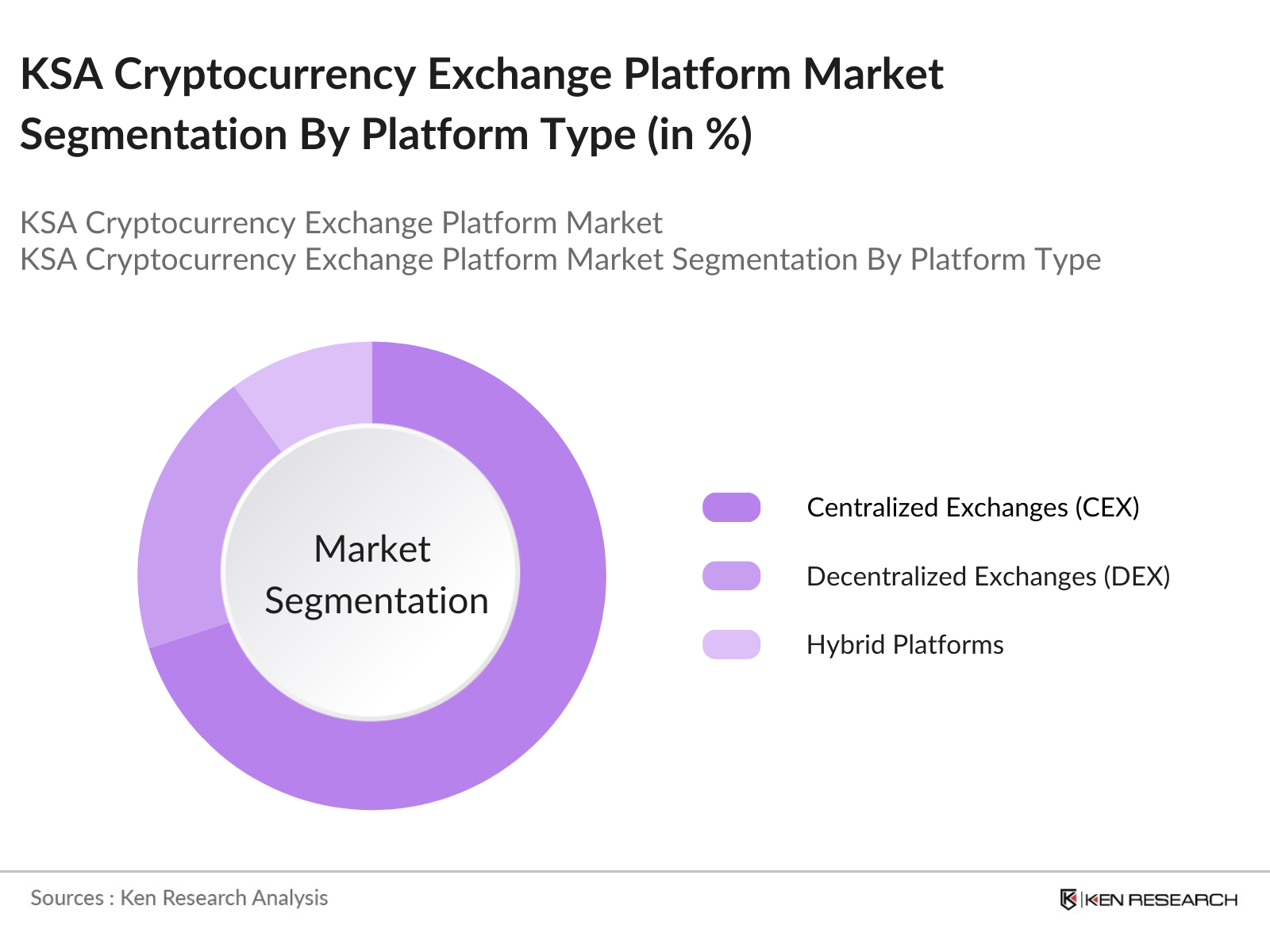 KSA Cryptocurrency Exchange Platform Market Segmentation By Platform Type (in %)

KSA Cryptocurrency Exchange Platform Market
KSA Cryptocurrency Exchange Platform Market Segmentation By Platform Type

Market Segmentation

Centralized Exchanges (CEX)

Decentralized Exchanges (DEX)

Hybrid Platforms

Sources : Ken Research Analysis

KEN RESEARCH